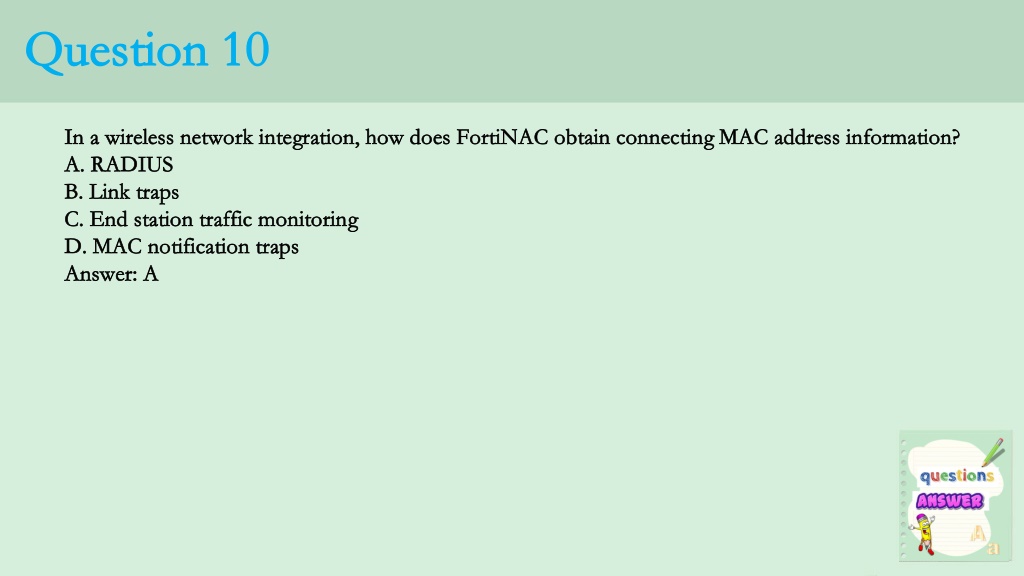 Question 10

In a wireless network integration, how does FortiNAC obtain connecting MAC address information?
A. RADIUS
B. Link traps
C. End station traffic monitoring
D. MAC notification traps
Answer: A

questions
ANSWER
A
a